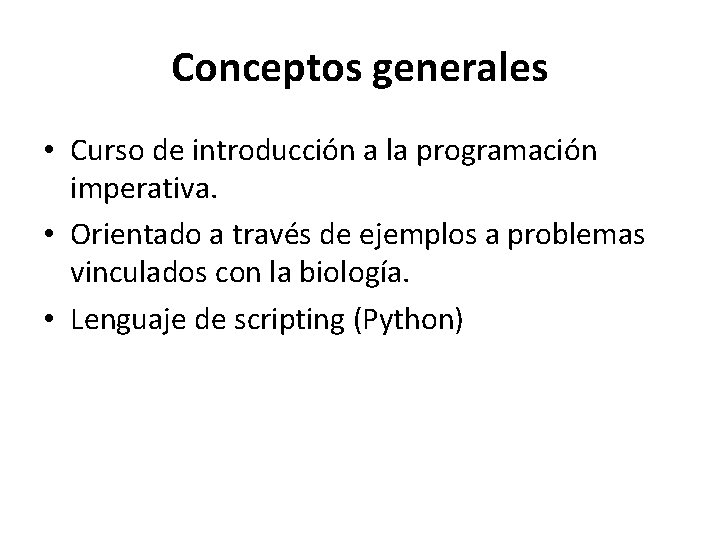 Conceptos generales

• Curso de introducción a la programación imperativa.
• Orientado a través de ejemplos a problemas vinculados con la biología.
• Lenguaje de scripting (Python)